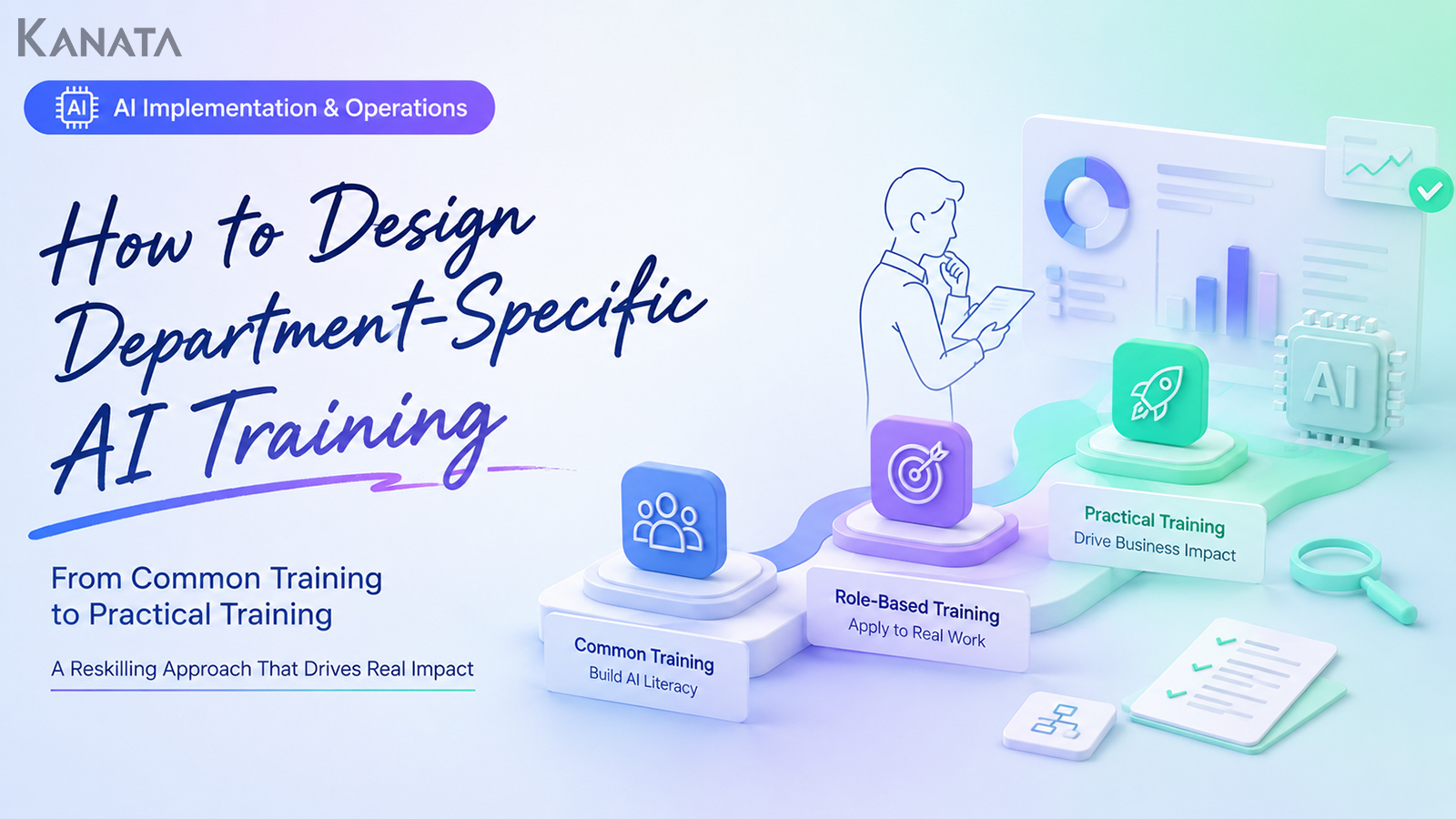 KANATA

AI AI Implementation & Operations

How to Design Department-Specific AI Training

From Common Training to Practical Training

A Reskilling Approach That Drives Real Impact

Common Training
Build AI Literacy

Role-Based Training
Apply to Real Work

Practical Training
Drive Business Impact

AI